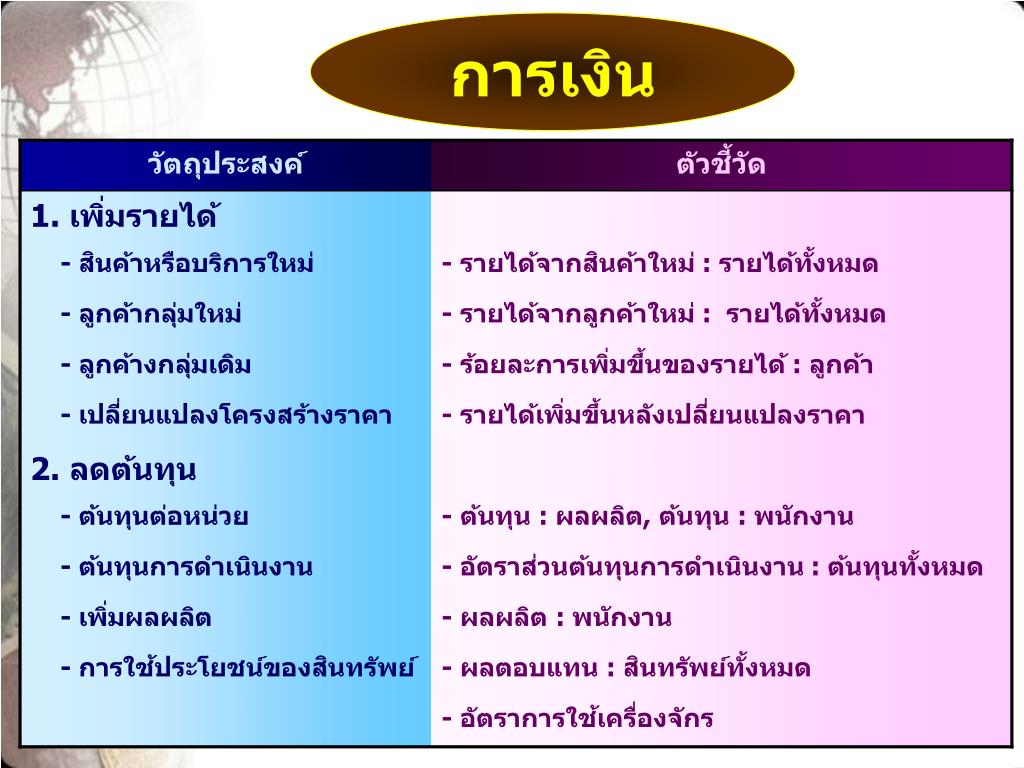 การเงิน

| วัตถุประสงค์ | ตัวชี้วัด |
|---|---|
| 1. เพิ่มรายได้ | |
| - สินค้าหรือบริการใหม่ | - รายได้จากสินค้าใหม่ : รายได้ทั้งหมด |
| - ลูกค้ากลุ่มใหม่ | - รายได้จากลูกค้าใหม่ : รายได้ทั้งหมด |
| - ลูกค้างกลุ่มเดิม | - ร้อยละการเพิ่มขึ้นของรายได้ : ลูกค้า |
| - เปลี่ยนแปลงโครงสร้างราคา | - รายได้เพิ่มขึ้นหลังเปลี่ยนแปลงราคา |
| 2. ลดต้นทุน | |
| - ต้นทุนต่อหน่วย | - ต้นทุน : ผลผลิต, ต้นทุน : พนักงาน |
| - ต้นทุนการดำเนินงาน | - อัตราส่วนต้นทุนการดำเนินงาน : ต้นทุนทั้งหมด |
| - เพิ่มผลผลิต | - ผลผลิต : พนักงาน |
| - การใช้ประโยชน์ของสินทรัพย์ | - ผลตอบแทน : สินทรัพย์ทั้งหมด |
| | - อัตราการใช้เครื่องจักร |